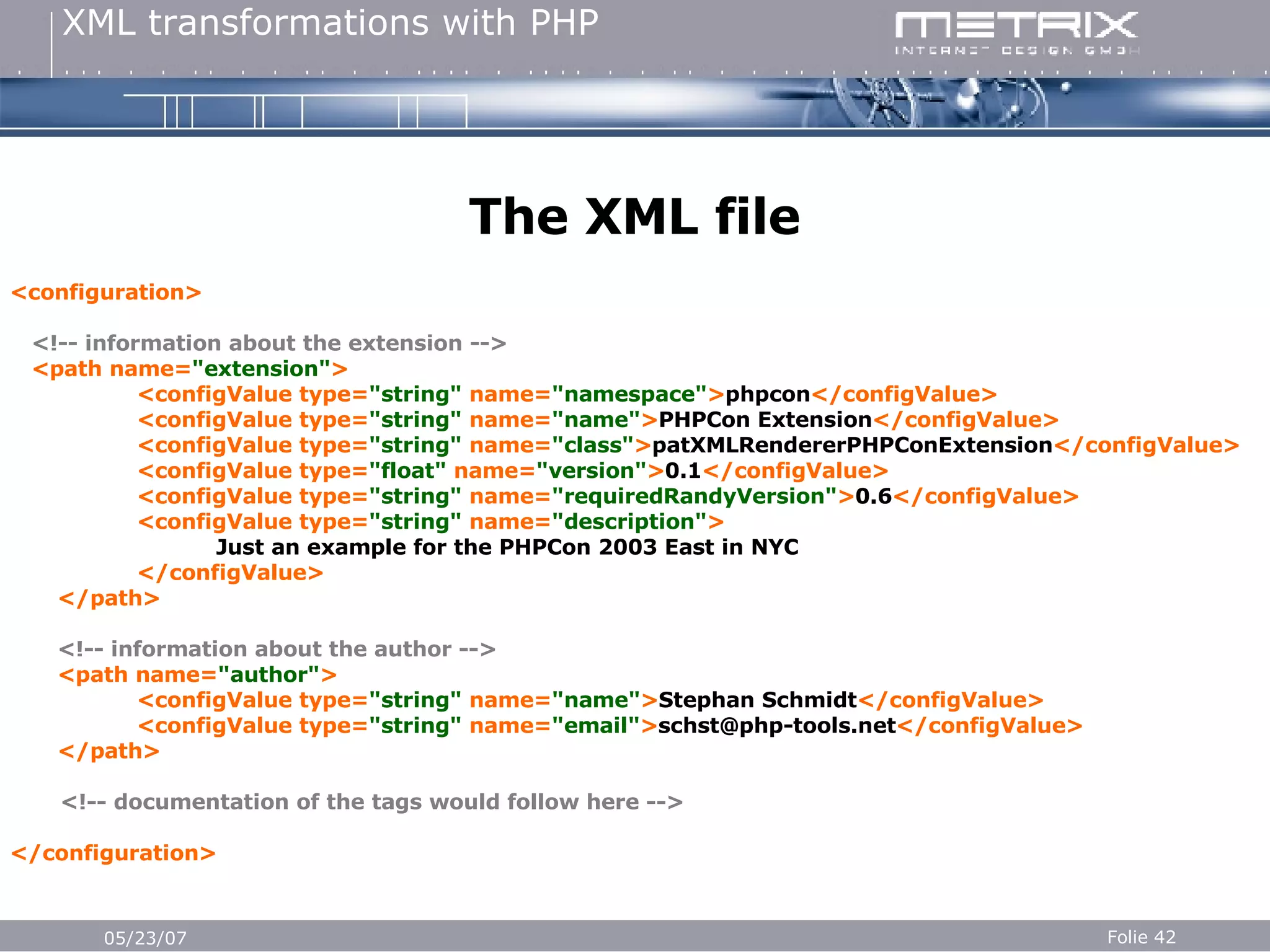 XML transformations with PHP

METRIX
INTERNET DESIGN GMBH

The XML file

<configuration>

<!-- information about the extension -->
<path name="extension">
<configValue type="string" name="namespace">phpcon</configValue>
<configValue type="string" name="name">PHPCon Extension</configValue>
<configValue type="string" name="class">patXMLRendererPHPConExtension</configValue>
<configValue type="float" name="version">0.1</configValue>
<configValue type="string" name="requiredRandyVersion">0.6</configValue>
<configValue type="string" name="description">
Just an example for the PHPCon 2003 East in NYC
</configValue>
</path>

<!-- information about the author -->
<path name="author">
<configValue type="string" name="name">Stephan Schmidt</configValue>
<configValue type="string" name="email">schst@php-tools.net</configValue>
</path>

<!-- documentation of the tags would follow here -->

</configuration>

05/23/07

Folie 42